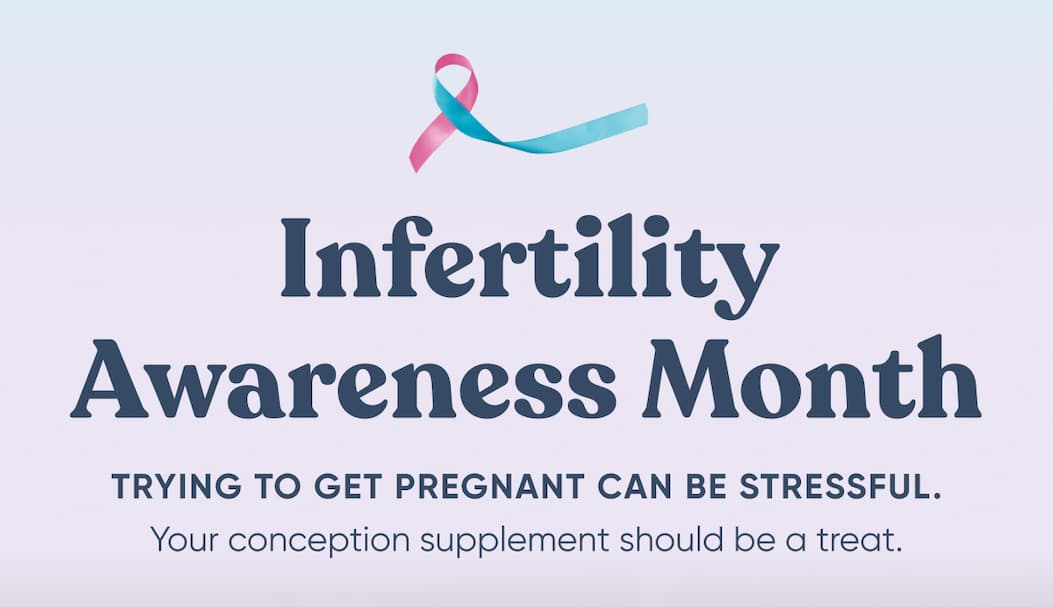 Infertility Awareness Month

TRYING TO GET PREGNANT CAN BE STRESSFUL.

Your conception supplement should be a treat.